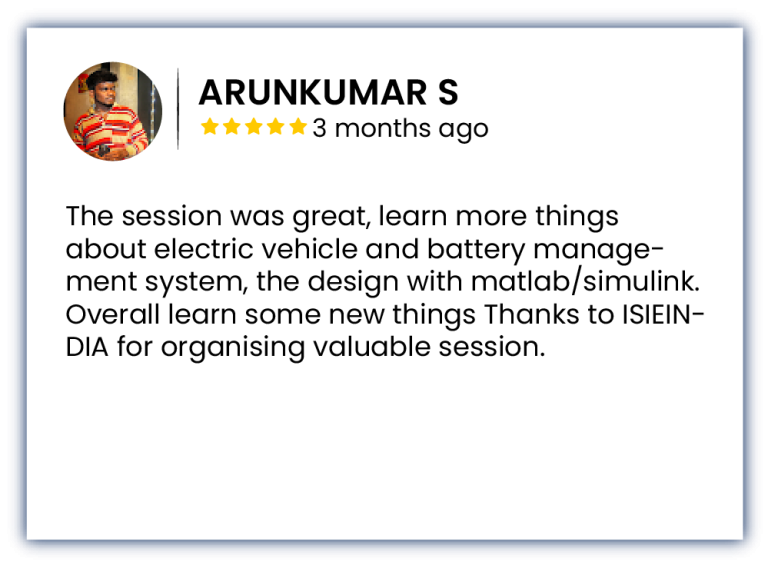 ARUNKUMAR S
★★★★★ 3 months ago

The session was great, learn more things about electric vehicle and battery management system, the design with matlab/simulink. Overall learn some new things Thanks to ISIEINDIA for organising valuable session.